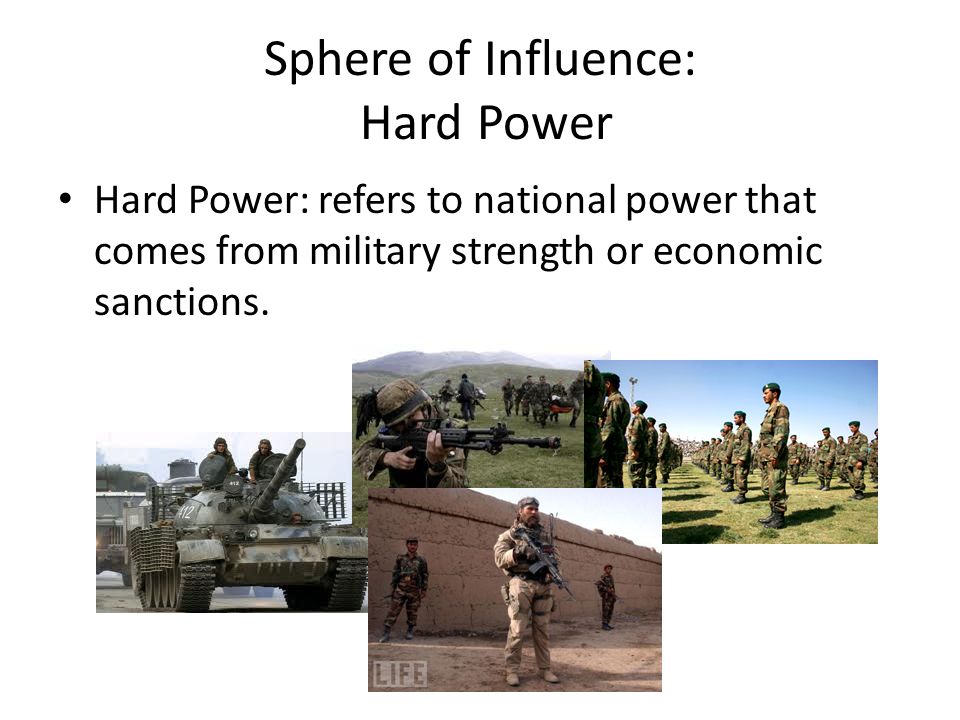 Sphere of Influence:
Hard Power

• Hard Power: refers to national power that comes from military strength or economic sanctions.

412

LIFE